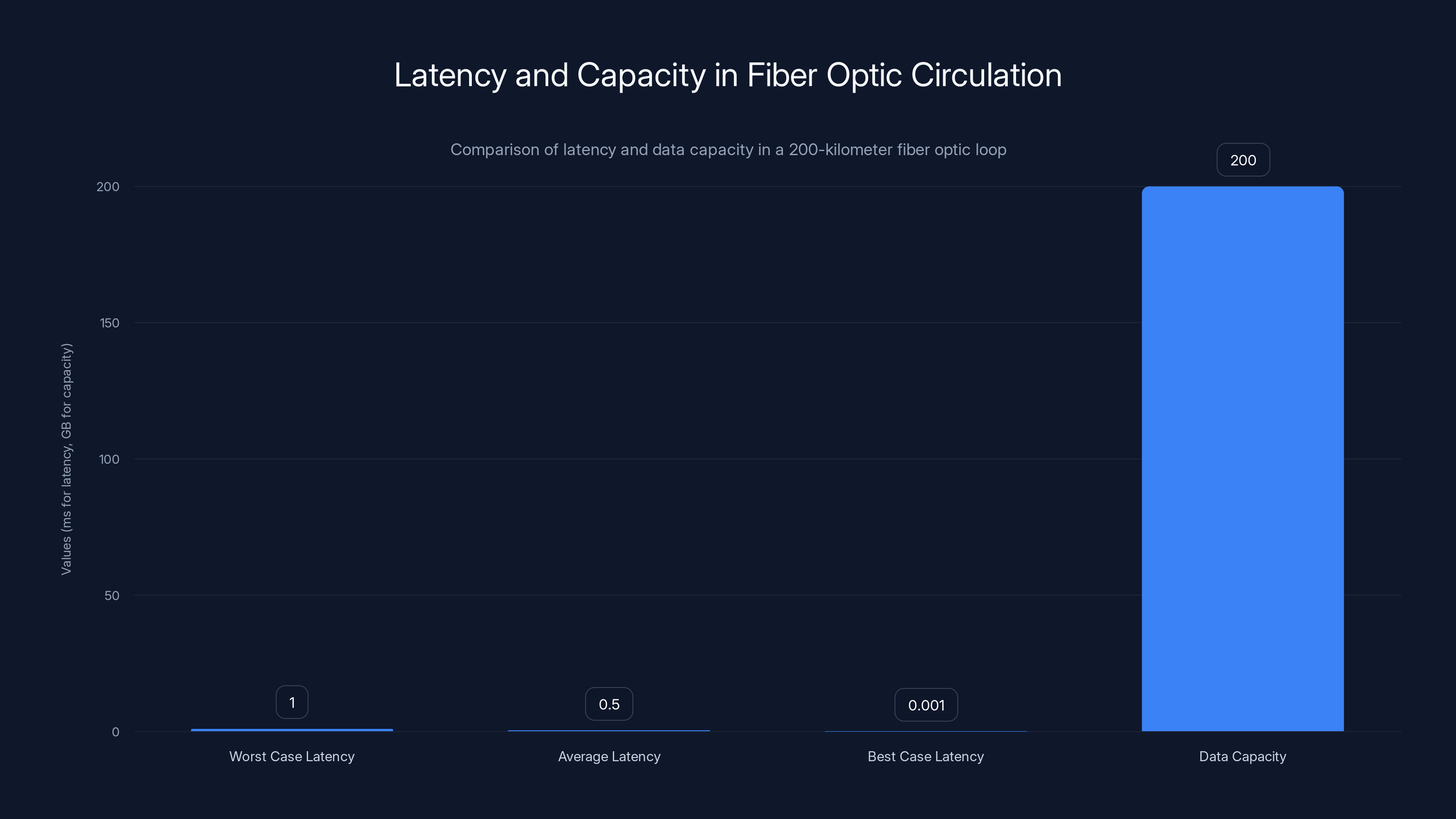 Latency and Capacity in Fiber Optic Circulation

Comparison of latency and data capacity in a 200-kilometer fiber optic loop

Values (ms for latency, GB for capacity)

200
150
100
50
0

1
0.5
0.001
200

Worst Case Latency
Average Latency
Best Case Latency
Data Capacity